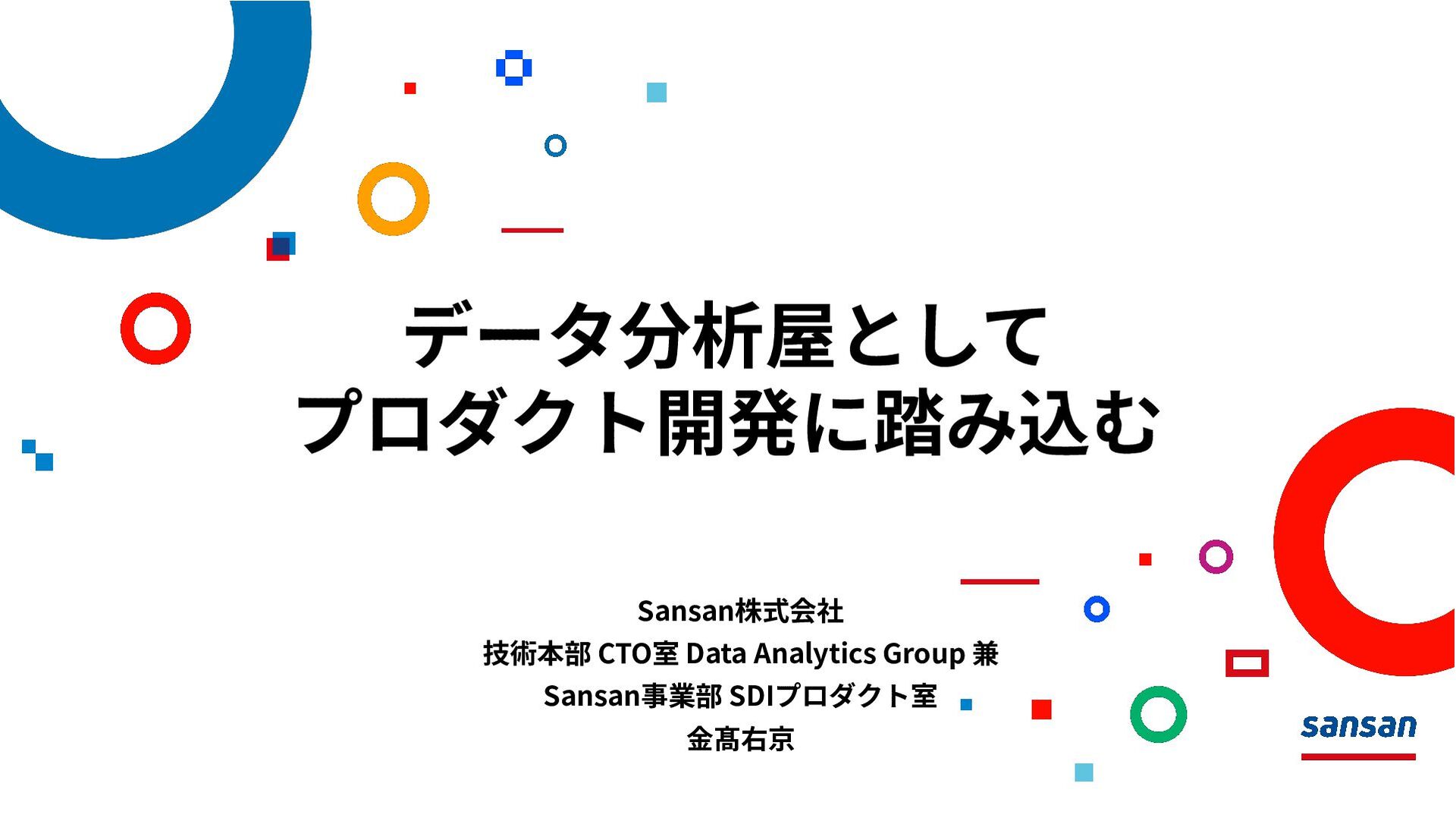 データ分析屋として
プロダクト開発に踏み込む

Sansan株式会社
技術本部 CTO室 Data Analytics Group 兼
Sansan事業部 SDIプロダクト室
金髙右京

sansan